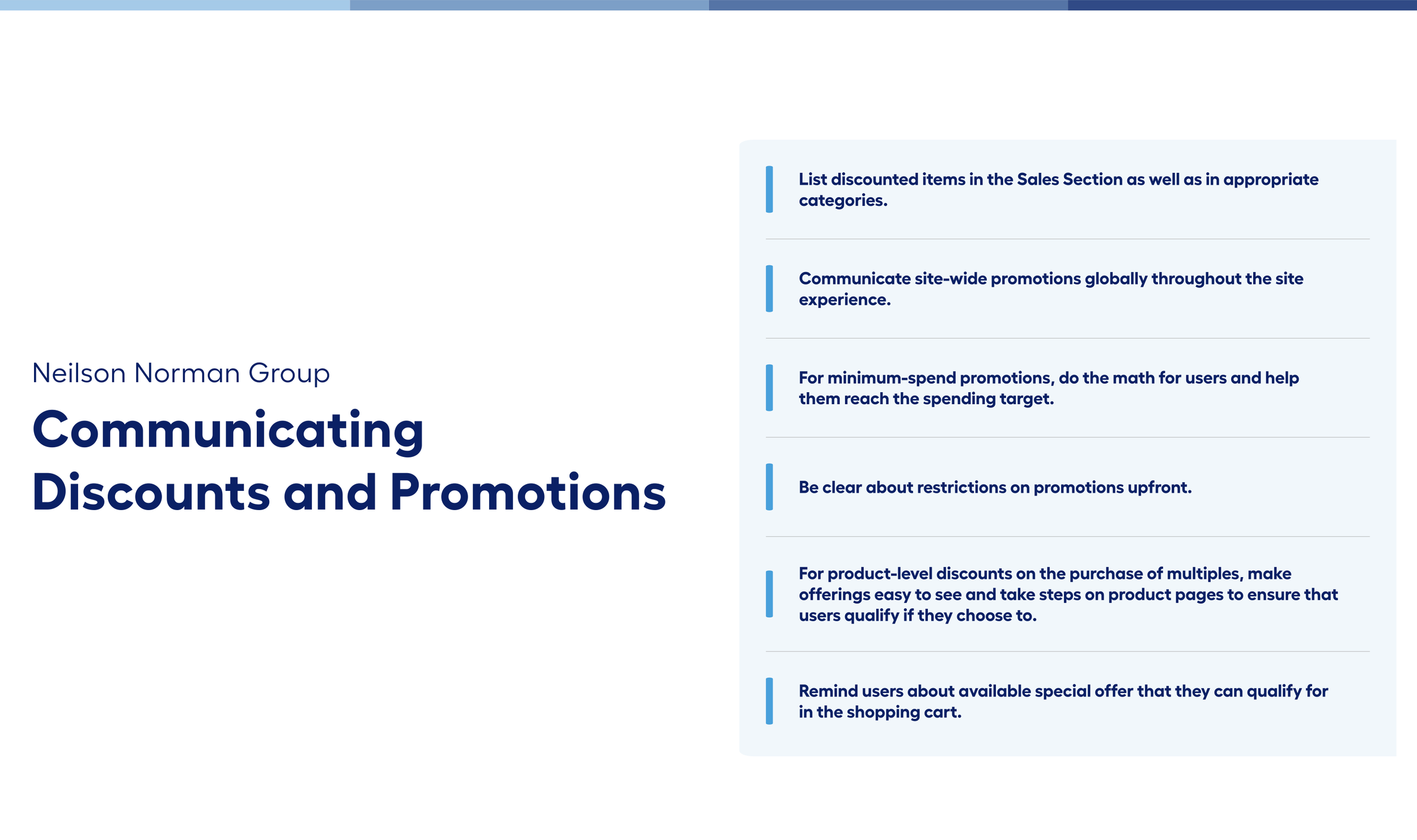 Neilson Norman Group

Communicating Discounts and Promotions

List discounted items in the Sales Section as well as in appropriate categories.

Communicate site-wide promotions globally throughout the site experience.

For minimum-spend promotions, do the math for users and help them reach the spending target.

Be clear about restrictions on promotions upfront.

For product-level discounts on the purchase of multiples, make offerings easy to see and take steps on product pages to ensure that users qualify if they choose to.

Remind users about available special offer that they can qualify for in the shopping cart.